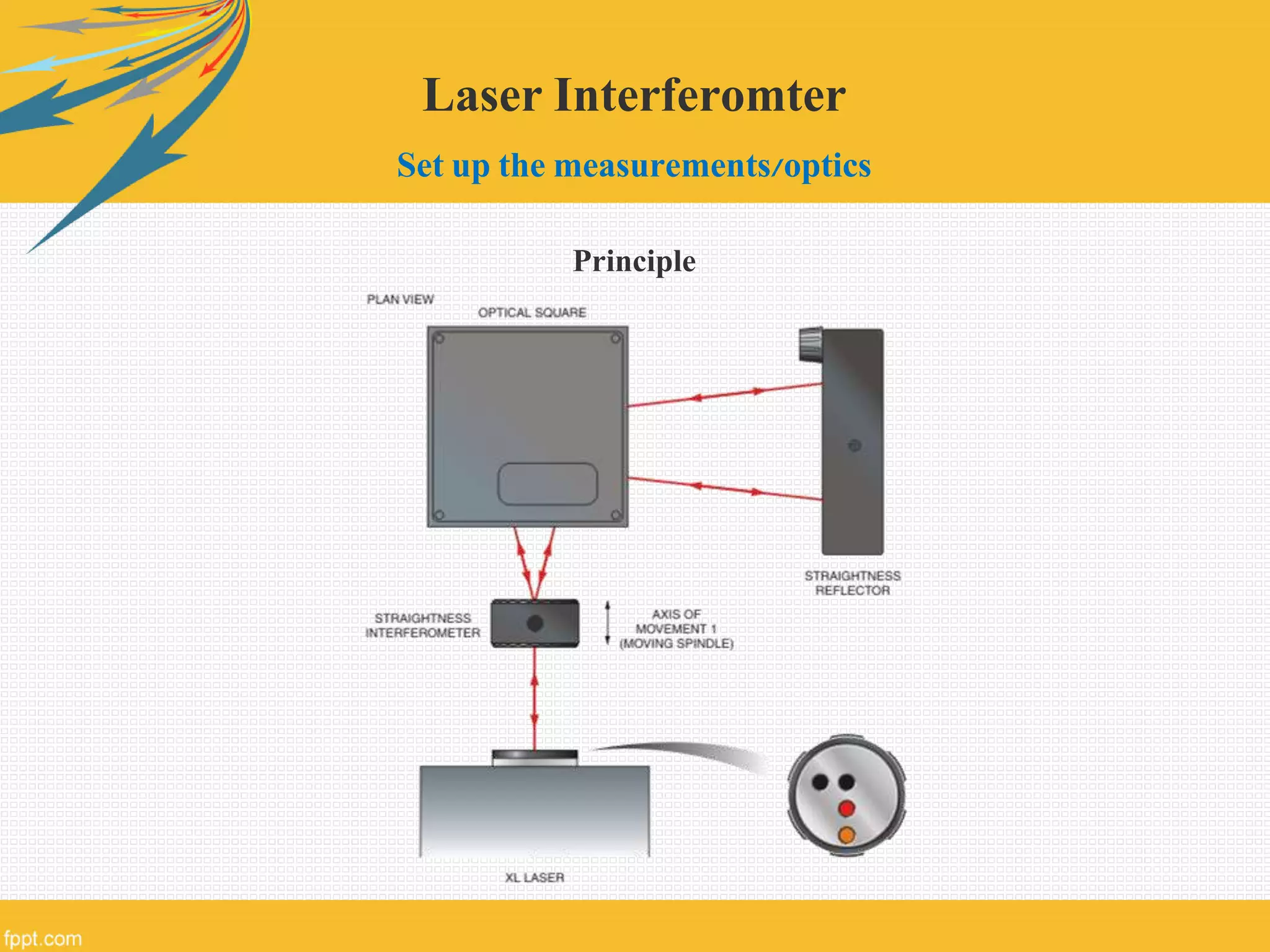 Laser Interferomter

Set up the measurements/optics

Principle

PLAN VIEW

OPTICAL SQUARE

STRAIGHTNESS REFLECTOR

STRAIGHTNESS INTERFEROMETER

AXIS OF MOVEMENT 1 (MOVING SPINDLE)

XL LASER

fppt.com